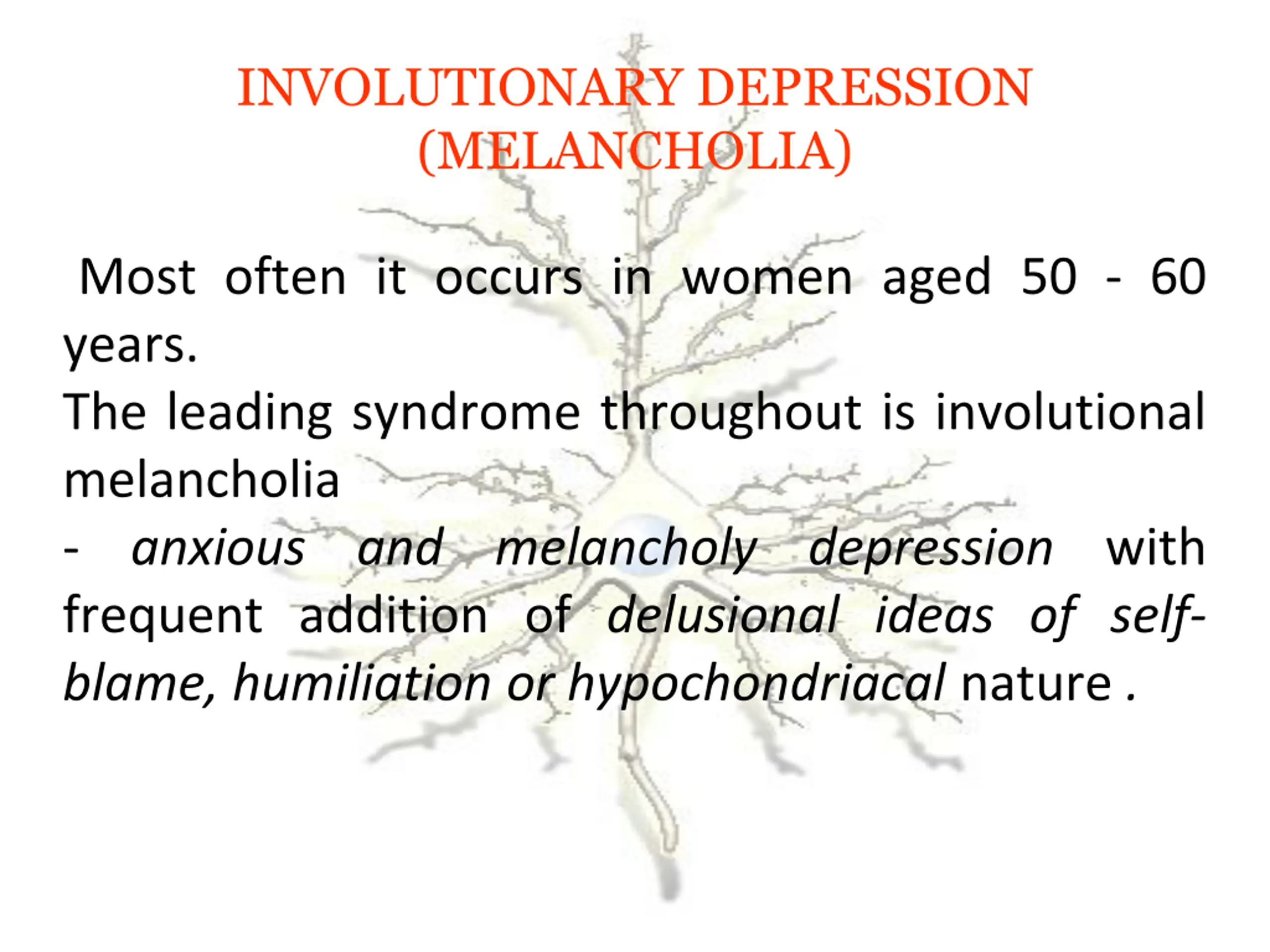 INVOLUTIONARY DEPRESSION (MELANCHOLIA)

Most often it occurs in women aged 50 - 60 years.
The leading syndrome throughout is involutional melancholia
- anxious and melancholy depression with frequent addition of delusional ideas of self-blame, humiliation or hypochondriacal nature .